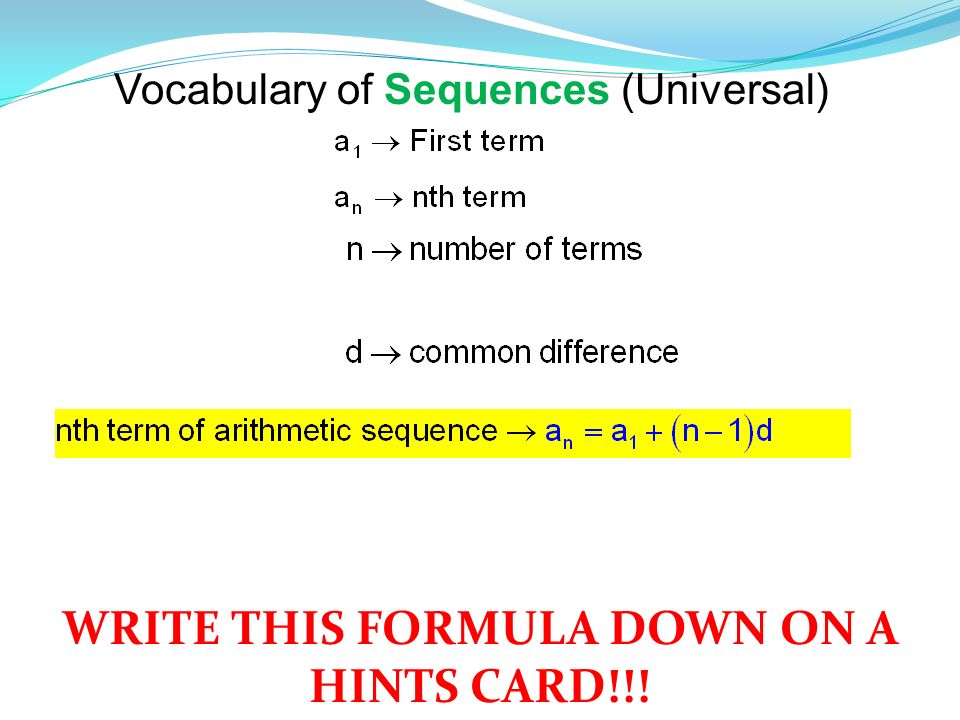 Vocabulary of Sequences (Universal)

$a_1 \rightarrow$ First term

$a_n \rightarrow$ nth term

$n \rightarrow$ number of terms

$d \rightarrow$ common difference

nth term of arithmetic sequence $\rightarrow a_n = a_1 + (n-1)d$

WRITE THIS FORMULA DOWN ON A HINTS CARD!!!